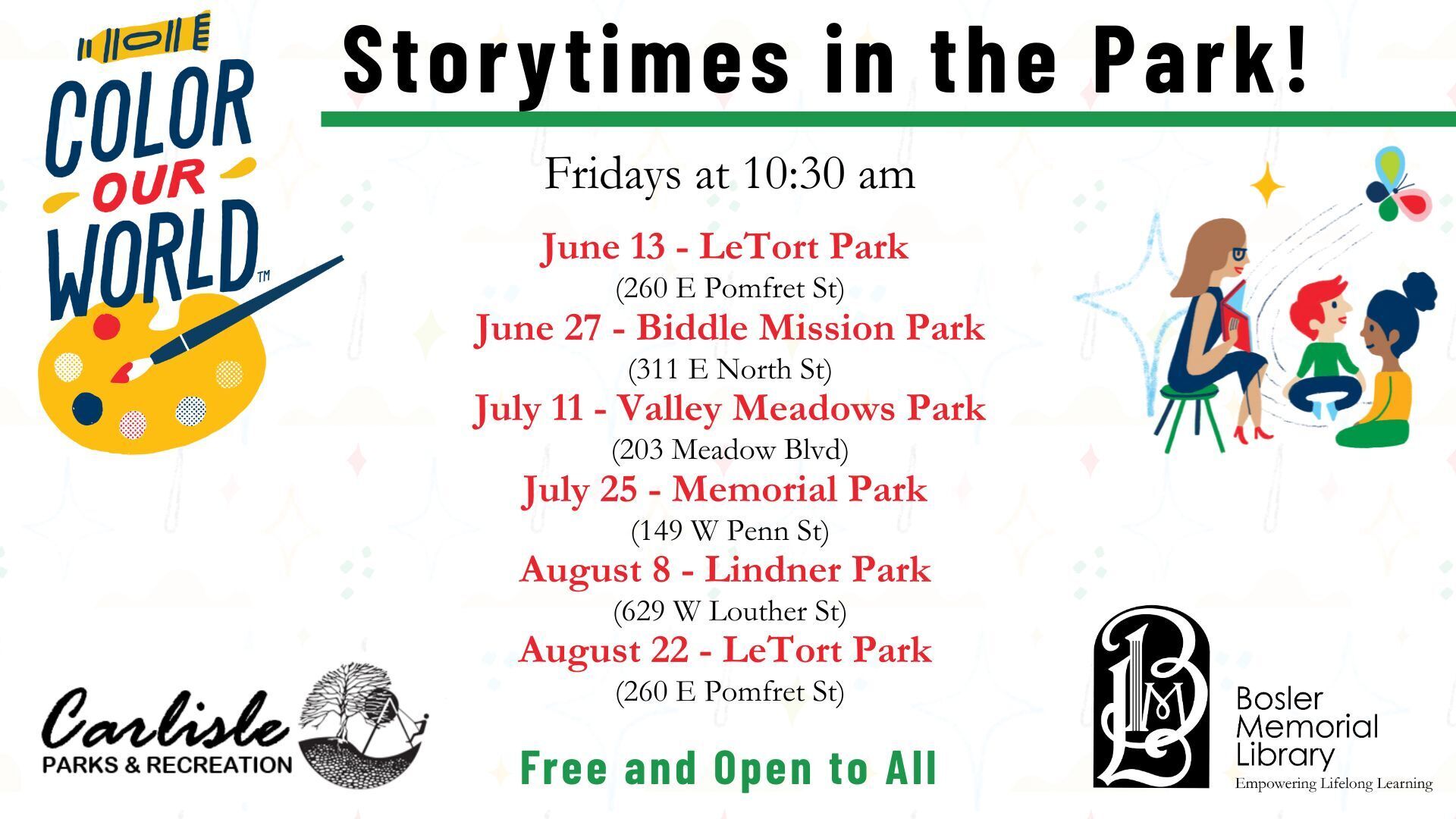 COLOR OUR WORLD™

Storytimes in the Park!

Fridays at 10:30 am

June 13 - LeTort Park
(260 E Pomfret St)
June 27 - Biddle Mission Park
(311 E North St)
July 11 - Valley Meadows Park
(203 Meadow Blvd)
July 25 - Memorial Park
(149 W Penn St)
August 8 - Lindner Park
(629 W Louther St)
August 22 - LeTort Park
(260 E Pomfret St)

Free and Open to All

Carlisle
PARKS & RECREATION

BML
Bosler Memorial Library
Empowering Lifelong Learning